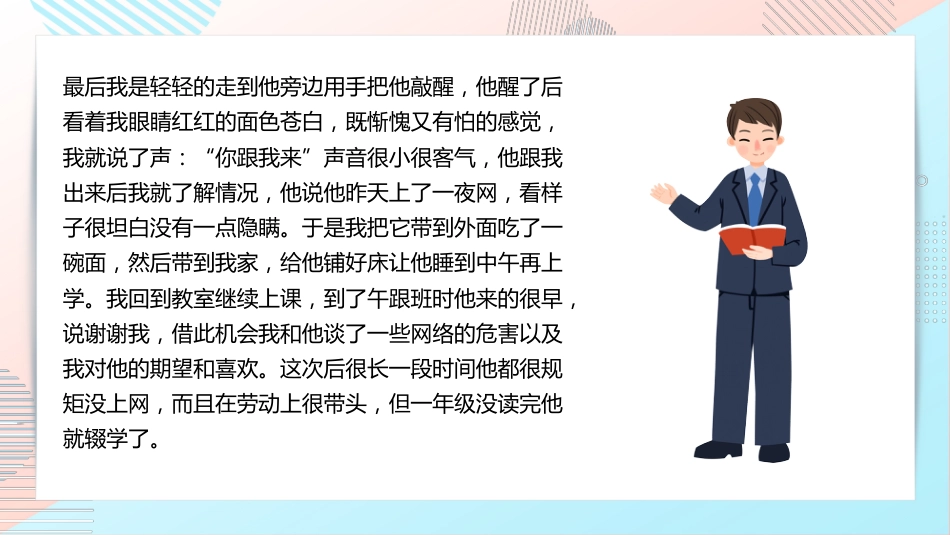 最后我是轻轻的走到他旁边用手把他敲醒，他醒了后看着我眼睛红红的面色苍白，既惭愧又有怕的感觉，我就说了声：“你跟我来”声音很小很客气，他跟我出来后我就了解情况，他说他昨天上了一夜网，看样子很坦白没有一点隐瞒。于是我把它带到外面吃了一碗面，然后带到我家，给他铺好床让他睡到中午再上学。我回到教室继续上课，到了午跟班时他来的很早，说谢谢我，借此机会我和他谈了一些网络的危害以及我对他的期望和喜欢。这次后很长一段时间他都很规矩没上网，而且在劳动上很带头，但一年级没读完他就辍学了。